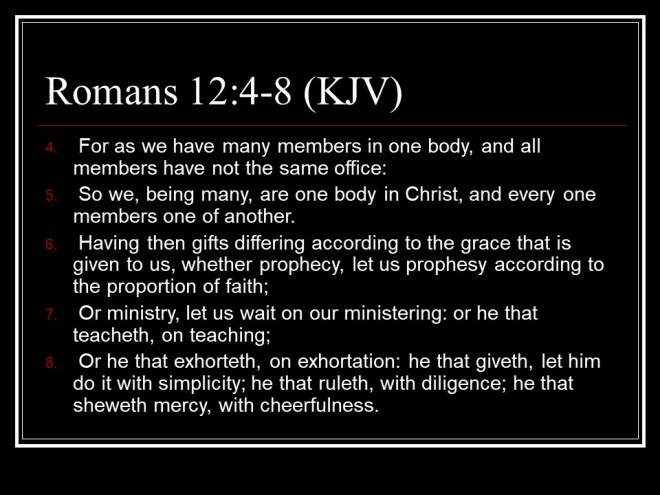 Romans 12:4-8 (KJV)

4. For as we have many members in one body, and all members have not the same office:

5. So we, being many, are one body in Christ, and every one members one of another.

6. Having then gifts differing according to the grace that is given to us, whether prophecy, let us prophesy according to the proportion of faith;

7. Or ministry, let us wait on our ministering: or he that teacheth, on teaching;

8. Or he that exhorteth, on exhortation: he that giveth, let him do it with simplicity; he that ruleth, with diligence; he that sheweth mercy, with cheerfulness.